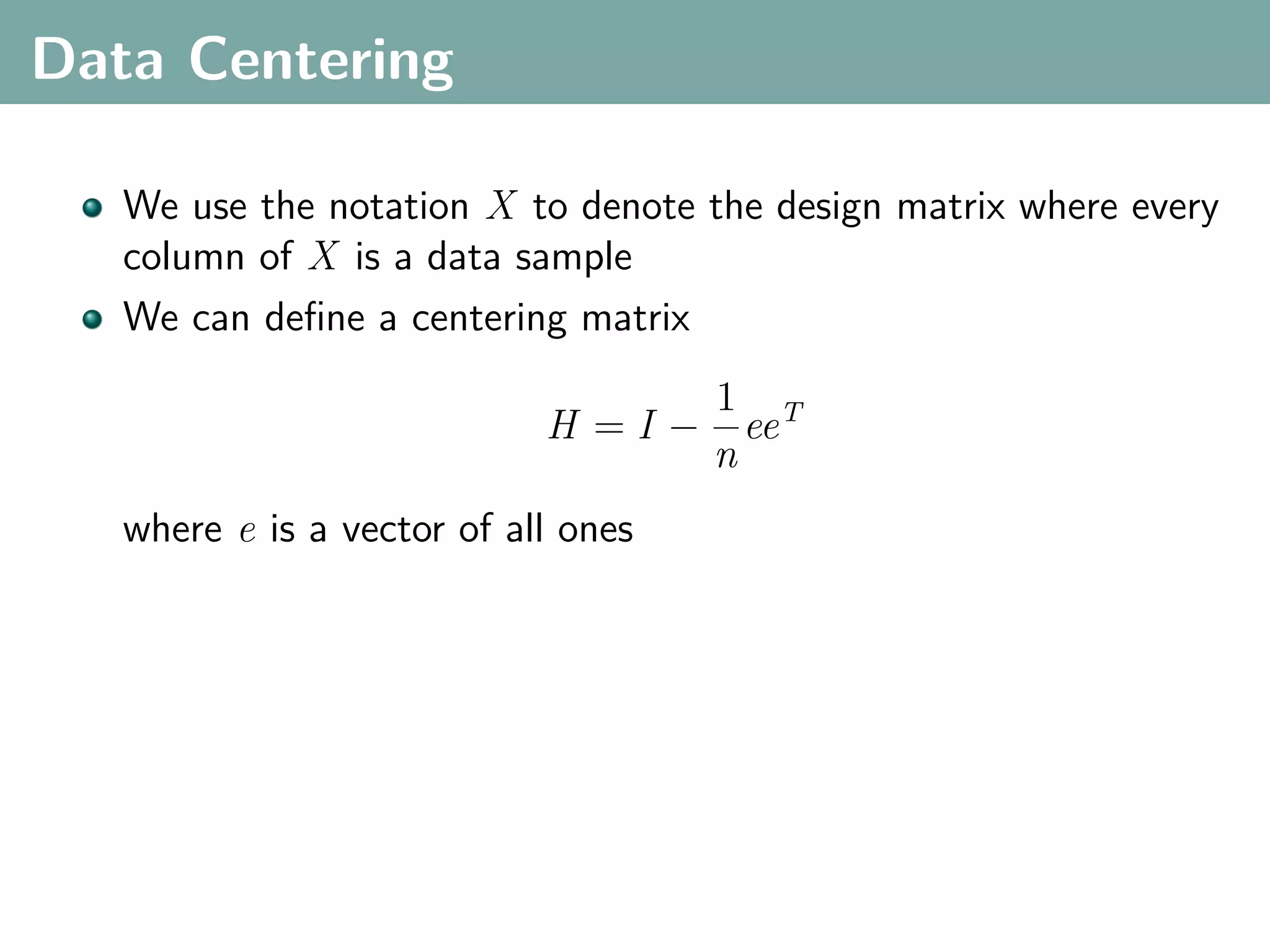 Data Centering

We use the notation $X$ to denote the design matrix where every column of $X$ is a data sample

We can define a centering matrix

$$H = I - \frac{1}{n}ee^T$$

where $e$ is a vector of all ones